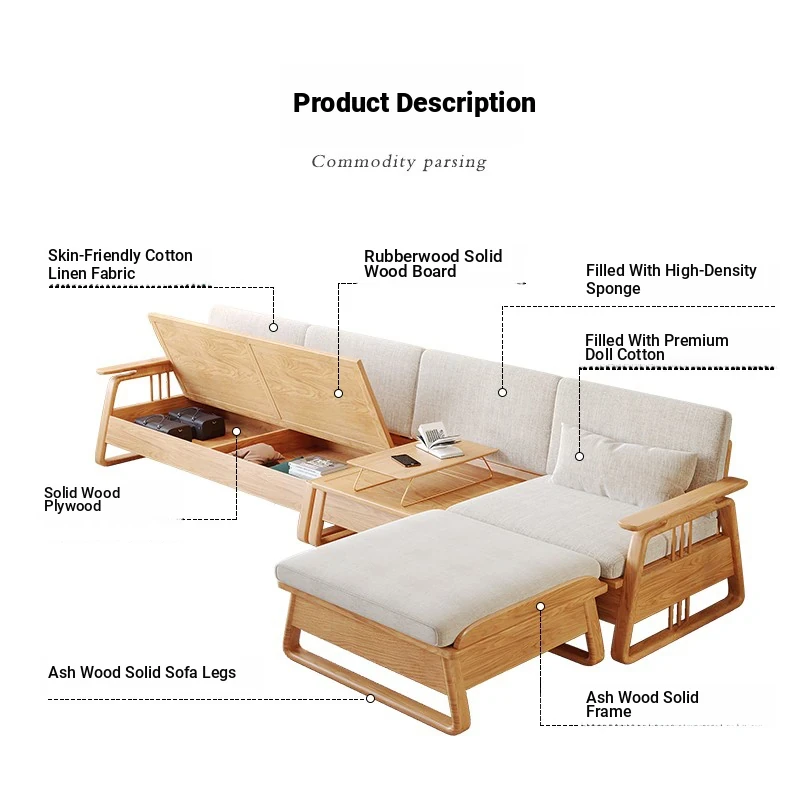 Product Description

Commodity parsing

Skin-Friendly Cotton Linen Fabric

Rubberwood Solid Wood Board

Filled With High-Density Sponge

Filled With Premium Doll Cotton

Solid Wood Plywood

Ash Wood Solid Sofa Legs

Ash Wood Solid Frame